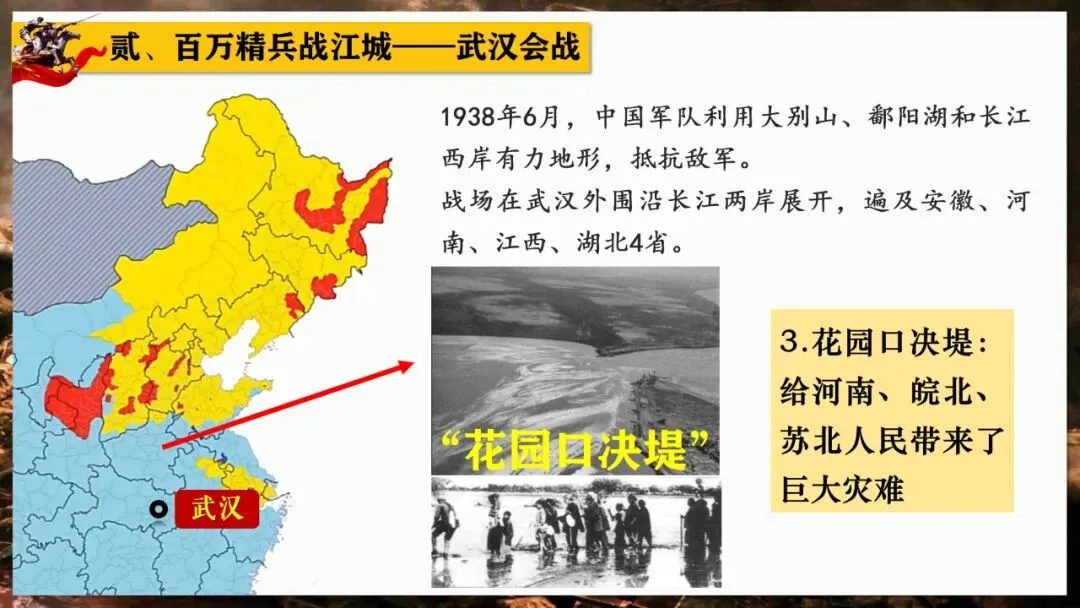 贰、百万精兵战江城——武汉会战

1938年6月，中国军队利用大别山、鄱阳湖和长江西岸有力地形，抵抗敌军。
战场在武汉外围沿长江两岸展开，遍及安徽、河南、江西、湖北4省。

武汉

“花园口决堤”

3.花园口决堤：给河南、皖北、苏北人民带来了巨大灾难